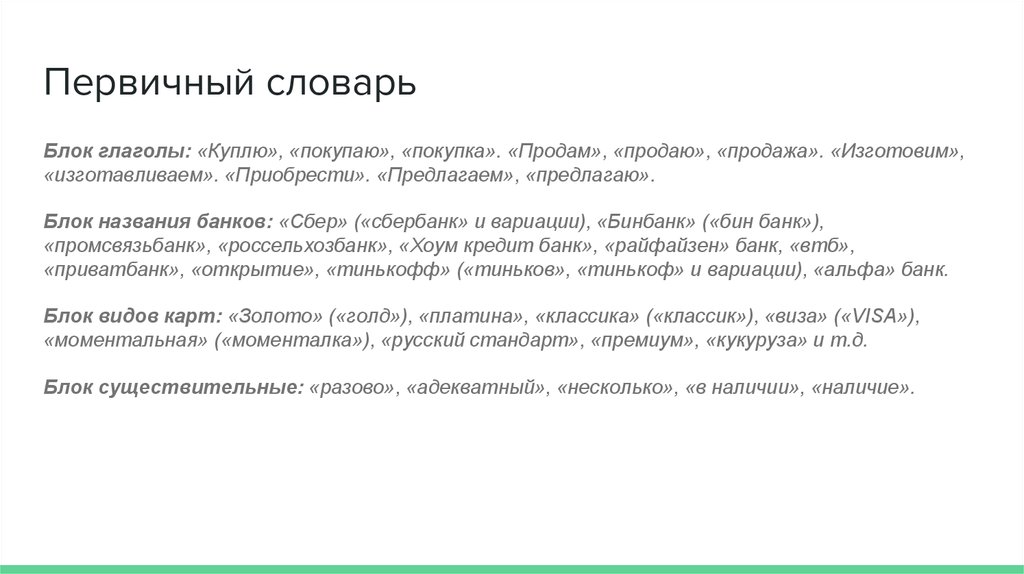 Первичный словарь

Блок глаголы: «Куплю», «покупаю», «покупка». «Продам», «продаю», «продажа». «Изготовим», «изготавливаем». «Приобрести». «Предлагаем», «предлагаю».

Блок названия банков: «Сбер» («сбербанк» и вариации), «Бинбанк» («бин банк»), «промсвязьбанк», «россельхозбанк», «Хоум кредит банк», «райфайзен» банк, «втб», «приватбанк», «открытие», «тинькофф» («тиньков», «тинькоф» и вариации), «альфа» банк.

Блок видов карт: «Золото» («голд»), «платина», «классика» («классик»), «виза» («VISA»), «моментальная» («моменталка»), «русский стандарт», «премиум», «кукуруза» и т.д.

Блок существительные: «разово», «адекватный», «несколько», «в наличии», «наличие».